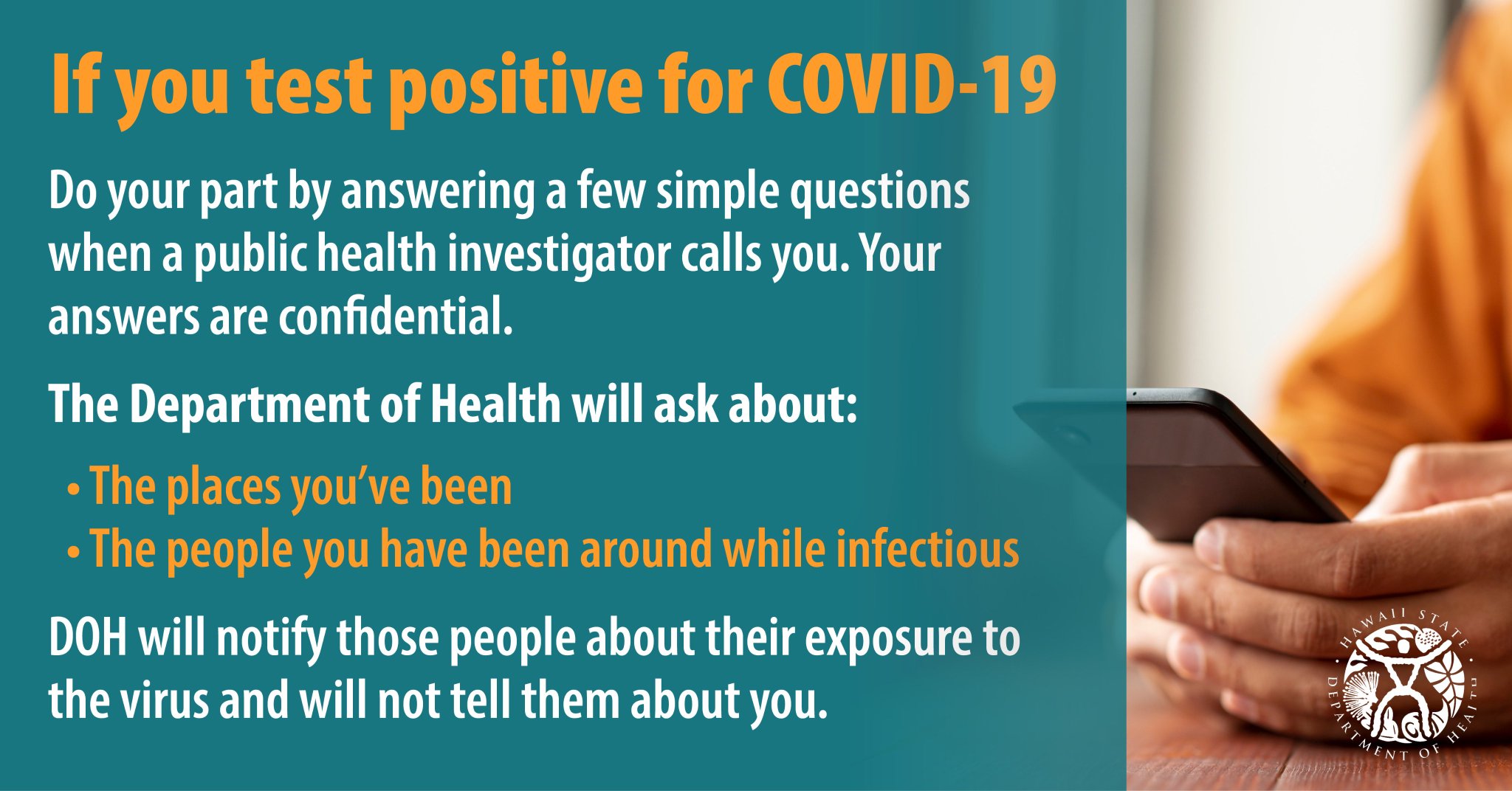 If you test positive for COVID-19

Do your part by answering a few simple questions when a public health investigator calls you. Your answers are confidential.

The Department of Health will ask about:

• The places you've been
• The people you have been around while infectious

DOH will notify those people about their exposure to the virus and will not tell them about you.

HAWAII STATE DEPARTMENT OF HEALTH